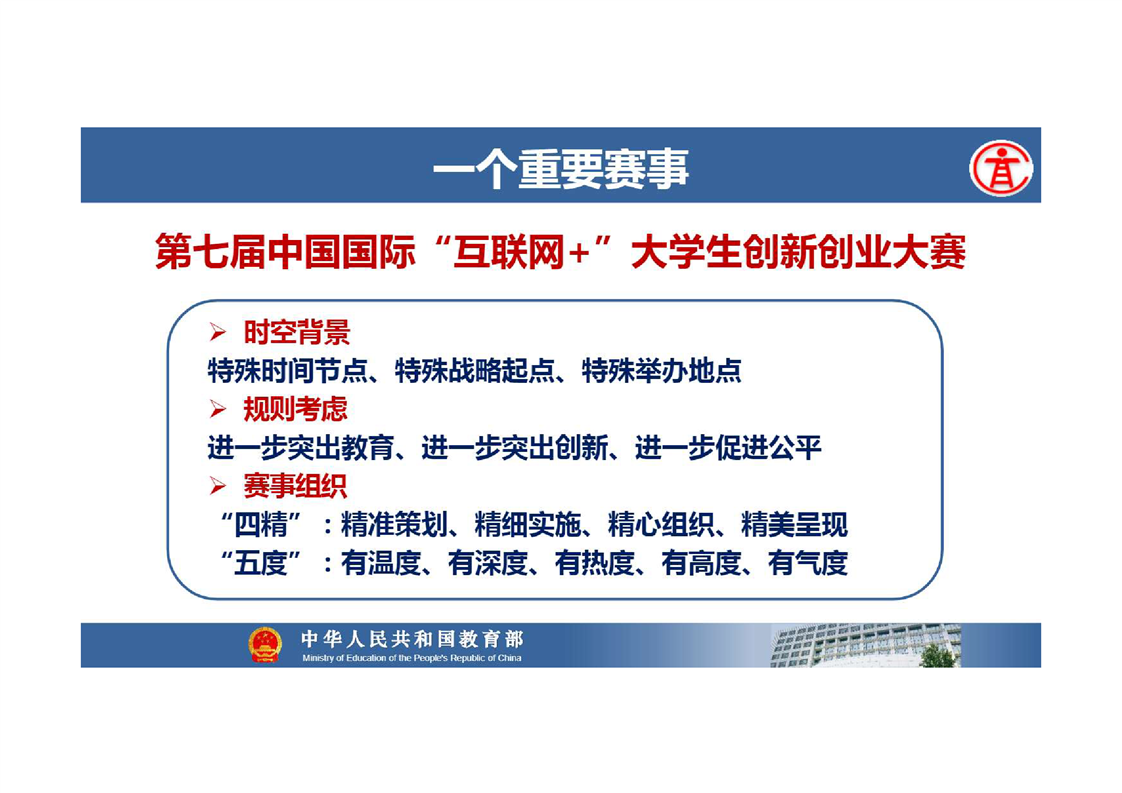 一个重要赛事

第七届中国国际“互联网+”大学生创新创业大赛

➢ 时空背景
特殊时间节点、特殊战略起点、特殊举办地点
➢ 规则考虑
进一步突出教育、进一步突出创新、进一步促进公平
➢ 赛事组织
“四精”：精准策划、精细实施、精心组织、精美呈现
“五度”：有温度、有深度、有热度、有高度、有气度

中华人民共和国教育部
Ministry of Education of the People's Republic of China